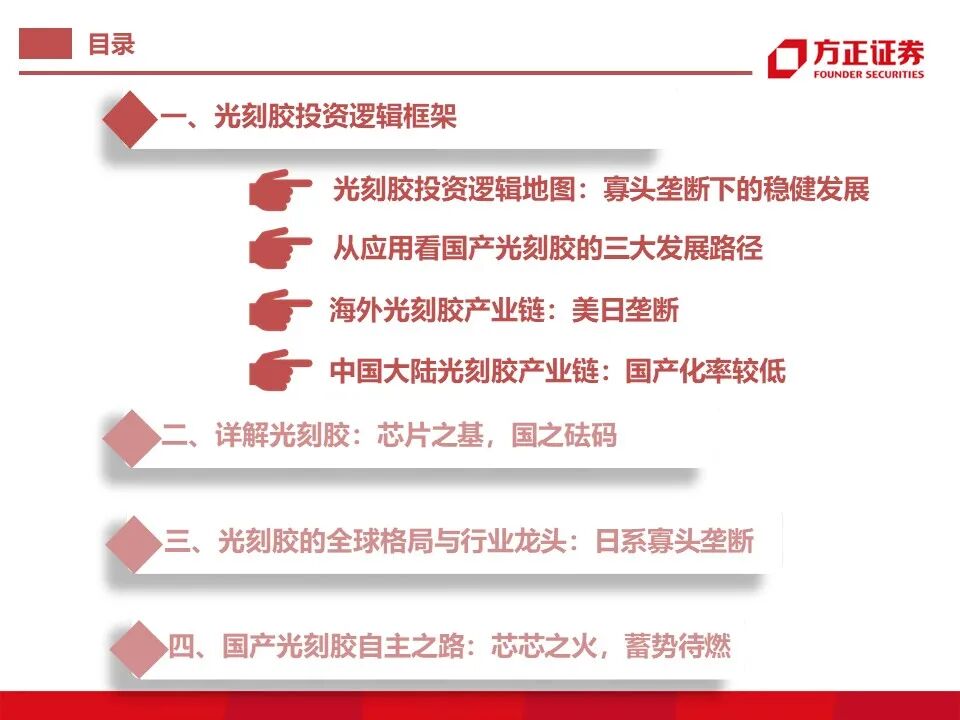 目录

方正证券
FOUNDER SECURITIES

一、光刻胶投资逻辑框架

光刻胶投资逻辑地图：寡头垄断下的稳健发展

从应用看国产光刻胶的三大发展路径

海外光刻胶产业链：美日垄断

中国大陆光刻胶产业链：国产化率较低

二、详解光刻胶：芯片之基，国之砝码

三、光刻胶的全球格局与行业龙头：日系寡头垄断

四、国产光刻胶自主之路：芯芯之火，蓄势待燃